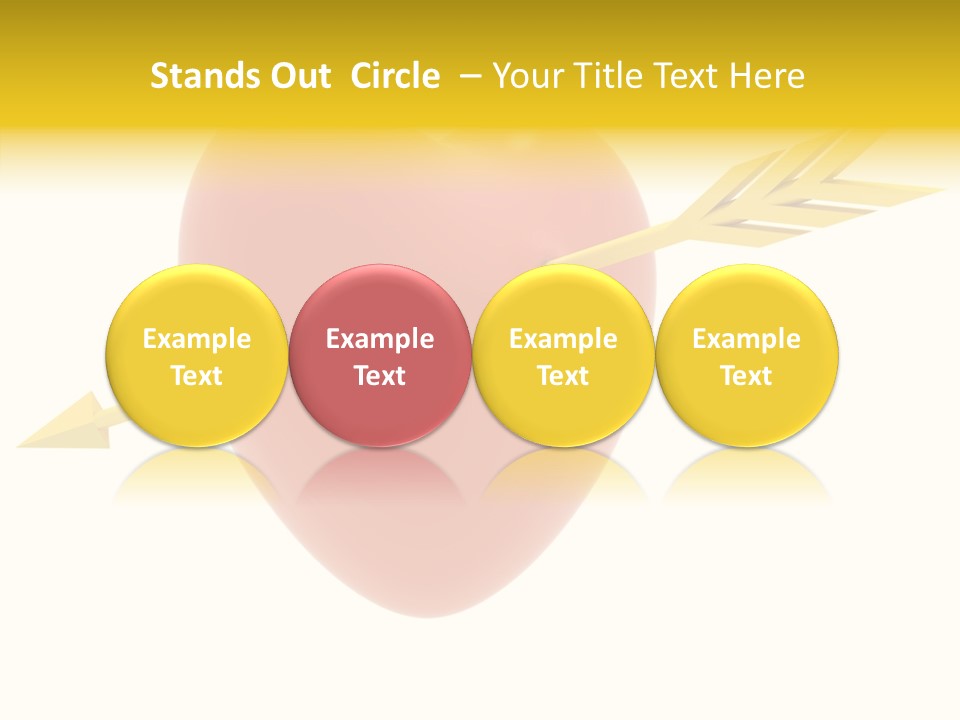 Stands Out Circle – Your Title Text Here

Example Text

Example Text

Example Text

Example Text